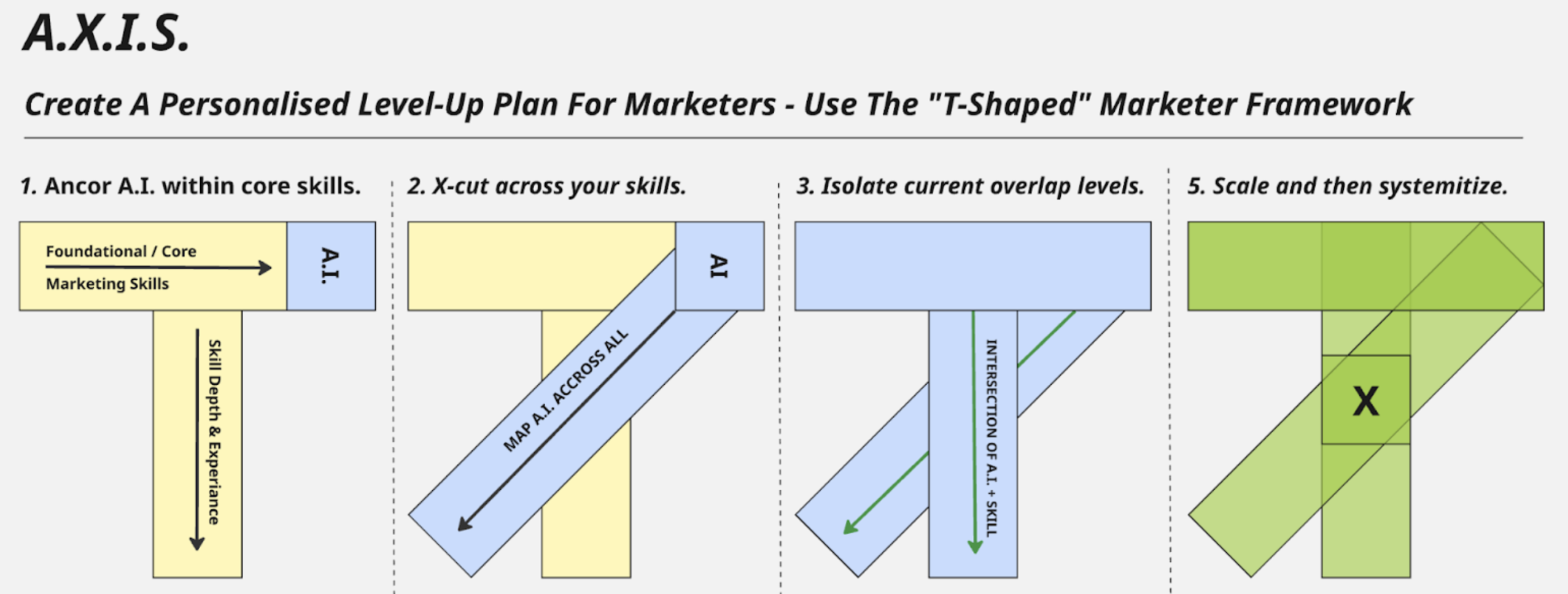 A.X.I.S.

Create A Personalised Level-Up Plan For Marketers - Use The "T-Shaped" Marketer Framework

1. Ancor A.I. within core skills.

Foundational / Core

Marketing Skills

A.I.

Skill Depth & Experiance

2. X-cut across your skills.

AI

MAP A.I. ACCROSS ALL

3. Isolate current overlap levels.

INTERSECTION OF A.I. + SKILL

5. Scale and then systemitize.

X